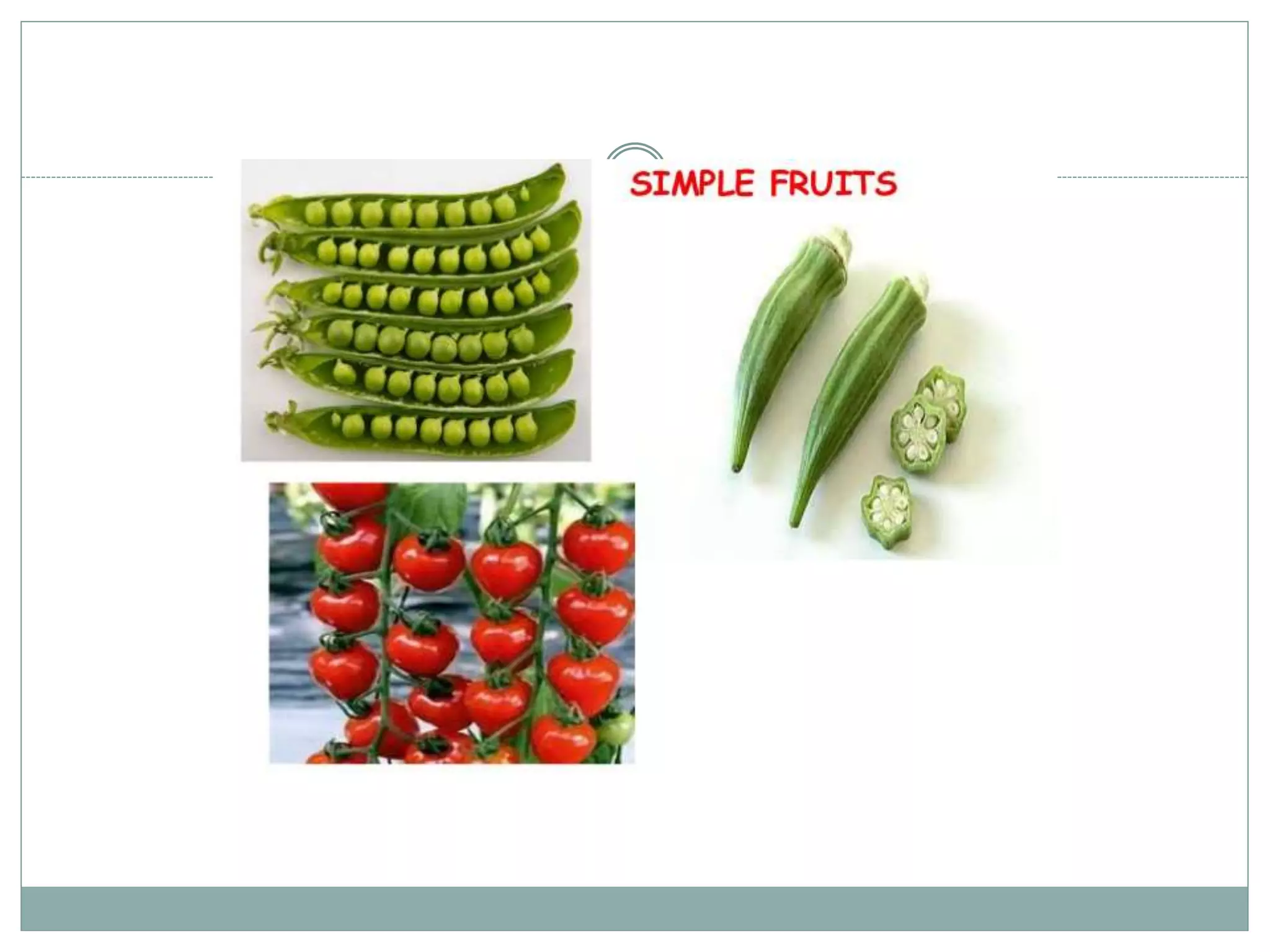 SIMPLE FRUITS